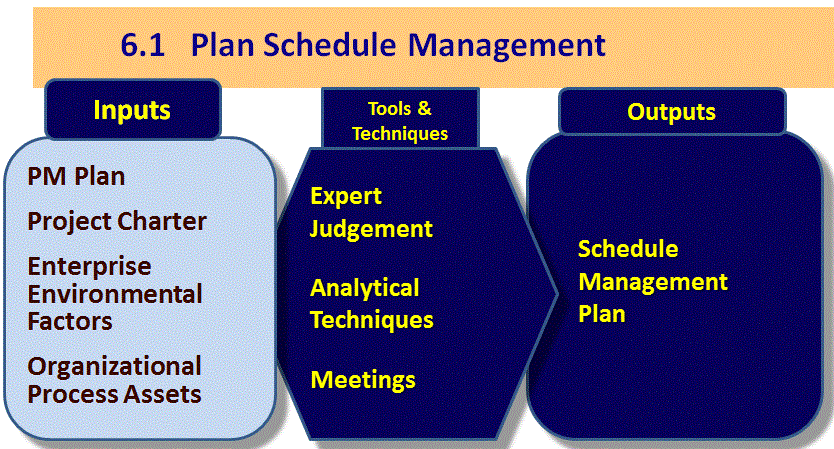 6.1 Plan Schedule Management

Inputs

PM Plan

Project Charter

Enterprise Environmental Factors

Organizational Process Assets

Tools & Techniques

Expert Judgement

Analytical Techniques

Meetings

Outputs

Schedule Management Plan